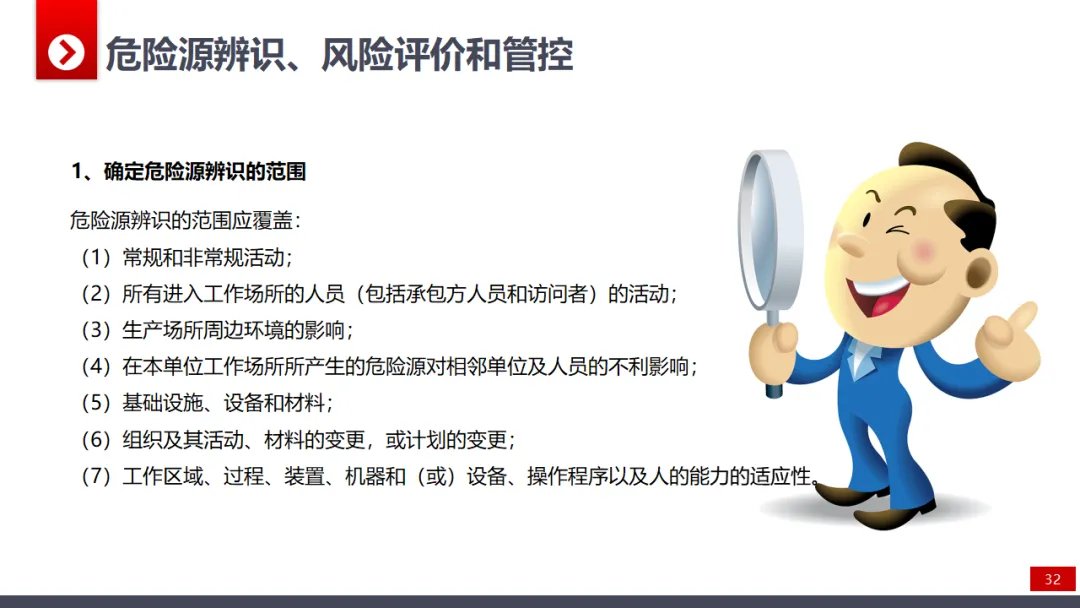 危险源辨识、风险评价和管控

1、确定危险源辨识的范围

危险源辨识的范围应覆盖：
（1）常规和非常规活动；
（2）所有进入工作场所的人员（包括承包方人员和访问者）的活动；
（3）生产场所周边环境的影响；
（4）在本单位工作场所所产生的危险源对相邻单位及人员的不利影响；
（5）基础设施、设备和材料；
（6）组织及其活动、材料的变更，或计划的变更；
（7）工作区域、过程、装置、机器和（或）设备、操作程序以及人的能力的适应性。

32